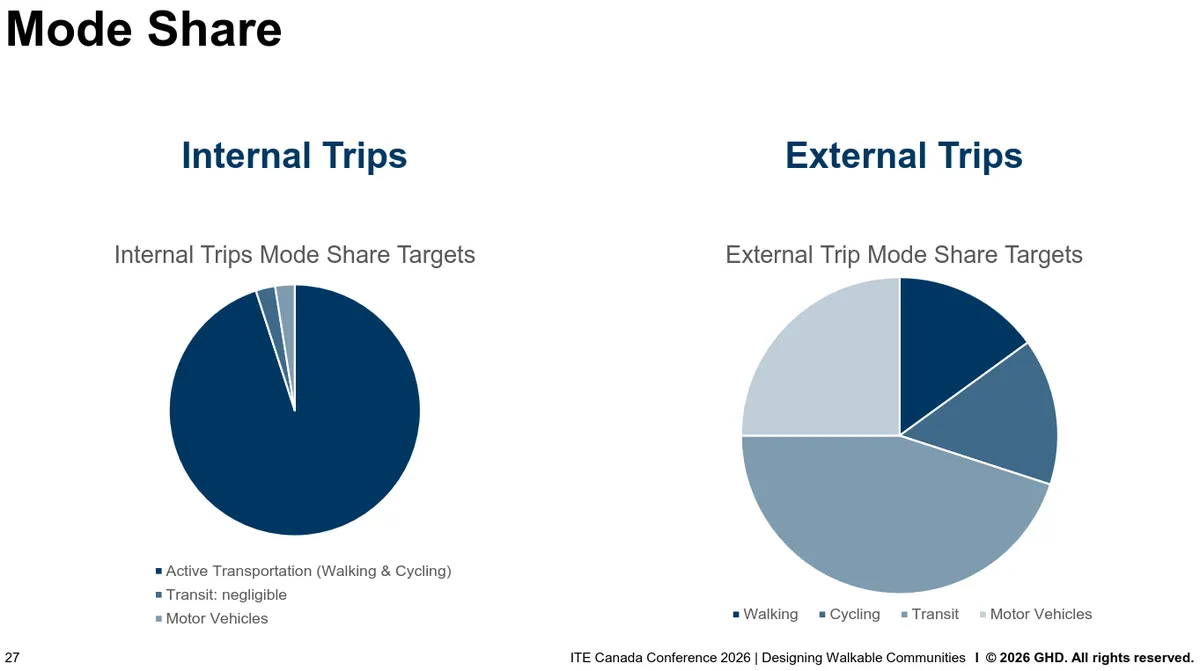 Mode Share

Internal Trips

Internal Trips Mode Share Targets

Active Transportation (Walking & Cycling)
Transit: negligible
Motor Vehicles

External Trips

External Trip Mode Share Targets

Walking Cycling Transit Motor Vehicles

27

ITE Canada Conference 2026 | Designing Walkable Communities I © 2026 GHD. All rights reserved.